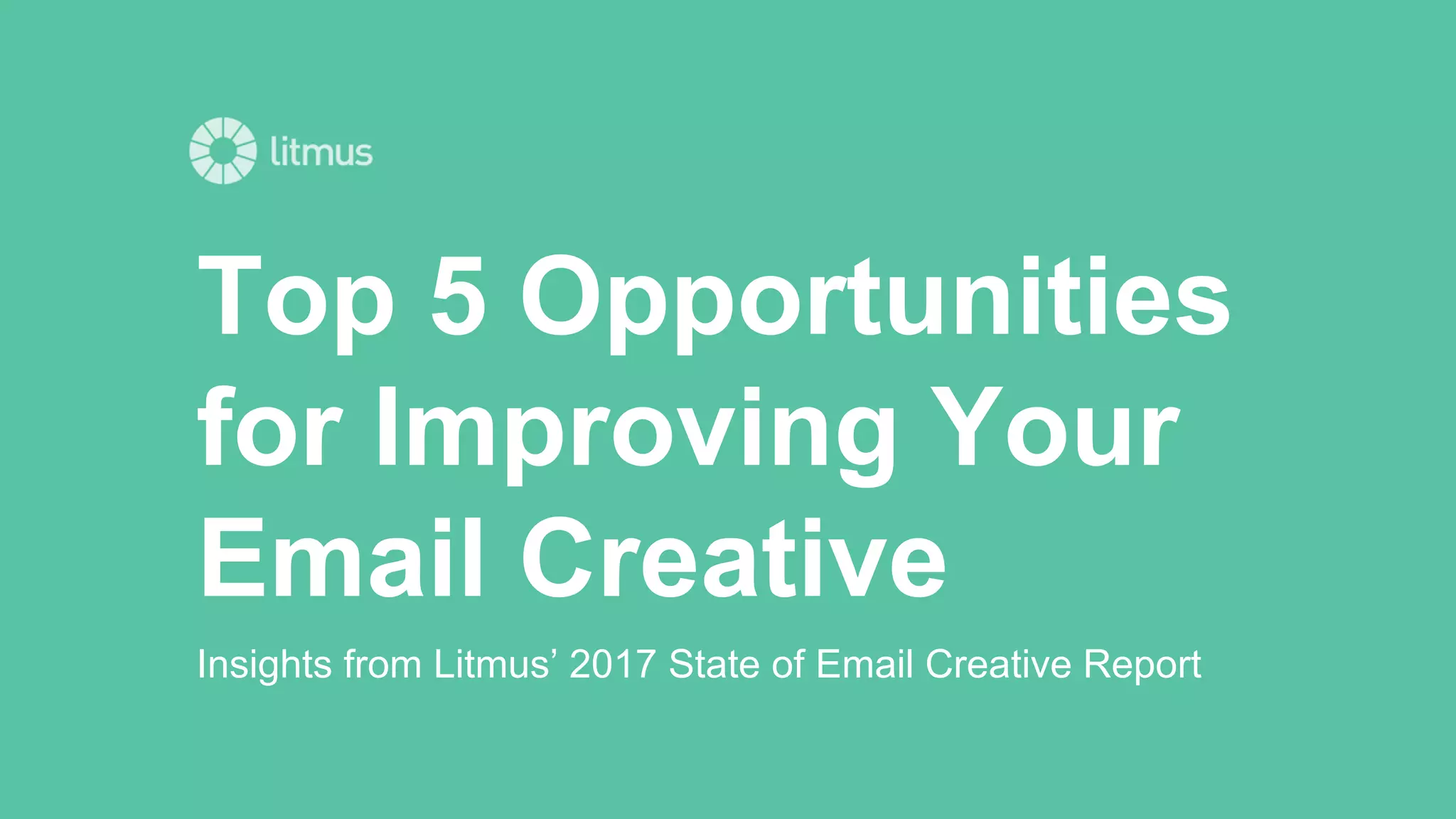 litmus

Top 5 Opportunities for Improving Your Email Creative

Insights from Litmus’ 2017 State of Email Creative Report